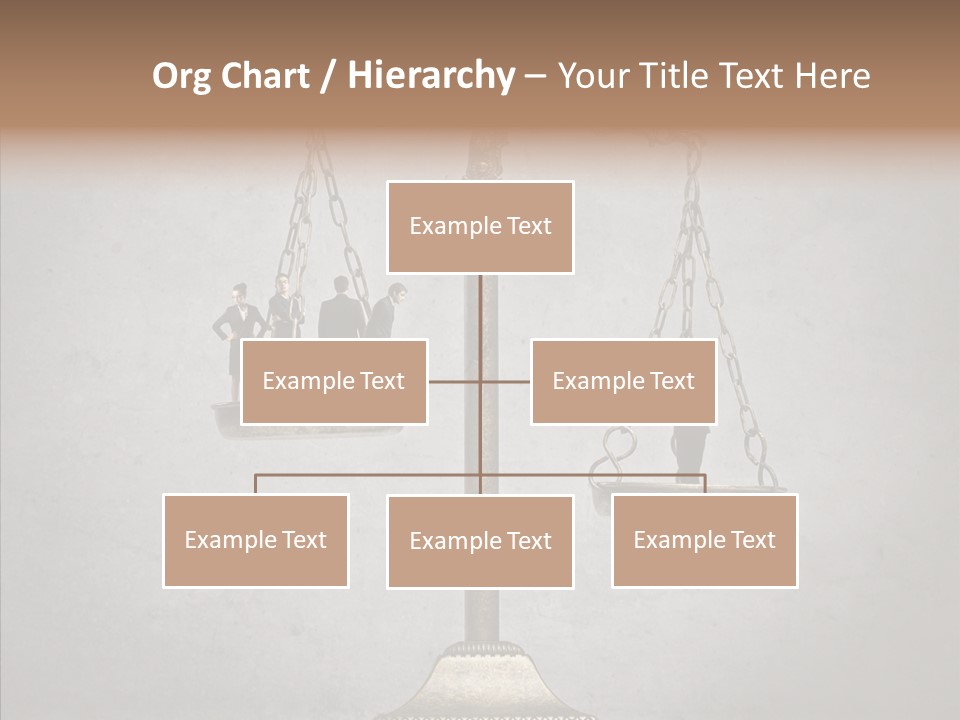 Org Chart / Hierarchy – Your Title Text Here

Example Text

Example Text

Example Text

Example Text

Example Text

Example Text